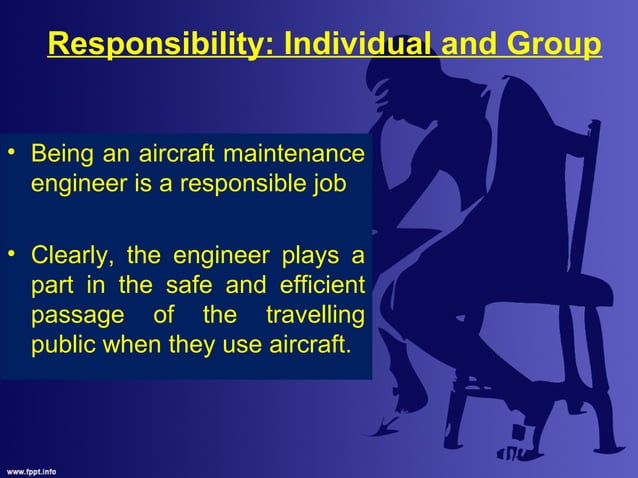 Responsibility: Individual and Group

• Being an aircraft maintenance engineer is a responsible job

• Clearly, the engineer plays a part in the safe and efficient passage of the travelling public when they use aircraft.

www.fppt.info